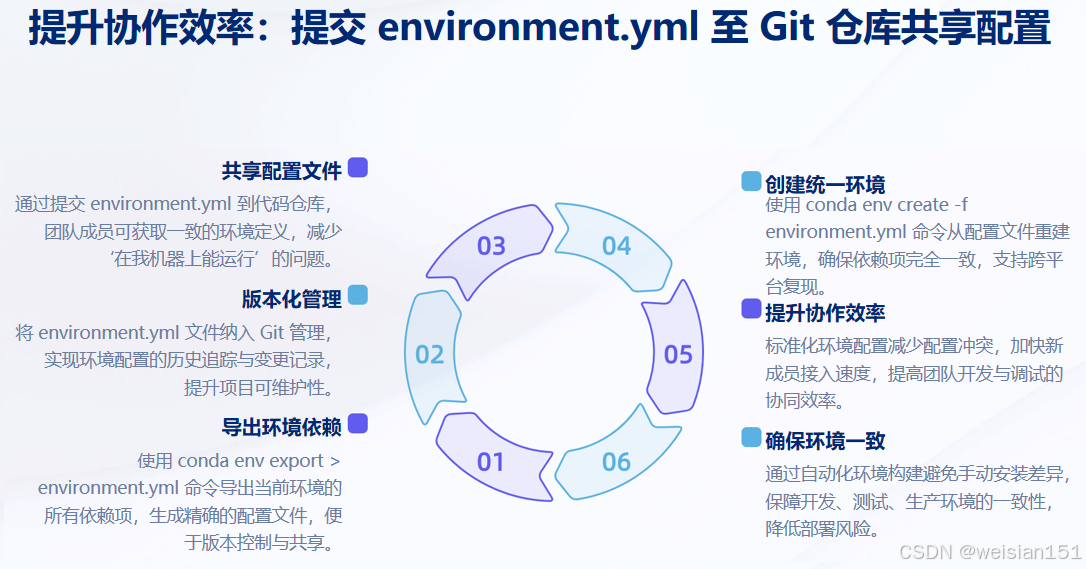 提升协作效率：提交 environment.yml 至 Git 仓库共享配置

共享配置文件
通过提交 environment.yml 到代码仓库，团队成员可获取一致的环境定义，减少‘在我机器上能运行’的问题。

版本化管理
将 environment.yml 文件纳入 Git 管理，实现环境配置的历史追踪与变更记录，提升项目可维护性。

导出环境依赖
使用 conda env export > environment.yml 命令导出当前环境的所有依赖项，生成精确的配置文件，便于版本控制与共享。

03
04
02
05
01
06

创建统一环境
使用 conda env create -f environment.yml 命令从配置文件重建环境，确保依赖项完全一致，支持跨平台复现。

提升协作效率
标准化环境配置减少配置冲突，加快新成员接入速度，提高团队开发与调试的协同效率。

确保环境一致
通过自动化环境构建避免手动安装差异，保障开发、测试、生产环境的一致性，降低部署风险。

CSDN @weisian151